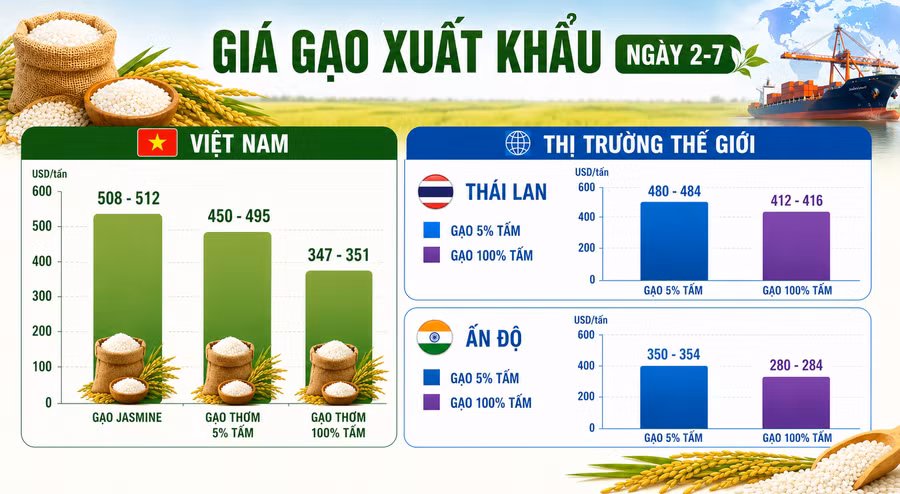 GIÁ GẠO XUẤT KHẨU NGÀY 2-7

VIỆT NAM

USD/tấn
600
500
400
300
200
100
0

508 - 512
450 - 495
347 - 351

GẠO JASMINE
GẠO THƠM 5% TẤM
GẠO THƠM 100% TẤM

THỊ TRƯỜNG THẾ GIỚI

THÁI LAN
GẠO 5% TẤM
GẠO 100% TẤM

USD/tấn
600
400
200
0

480 - 484
412 - 416

GẠO 5% TẤM
GẠO 100% TẤM

ẤN ĐỘ
GẠO 5% TẤM
GẠO 100% TẤM

USD/tấn
600
400
200
0

350 - 354
280 - 284

GẠO 5% TẤM
GẠO 100% TẤM